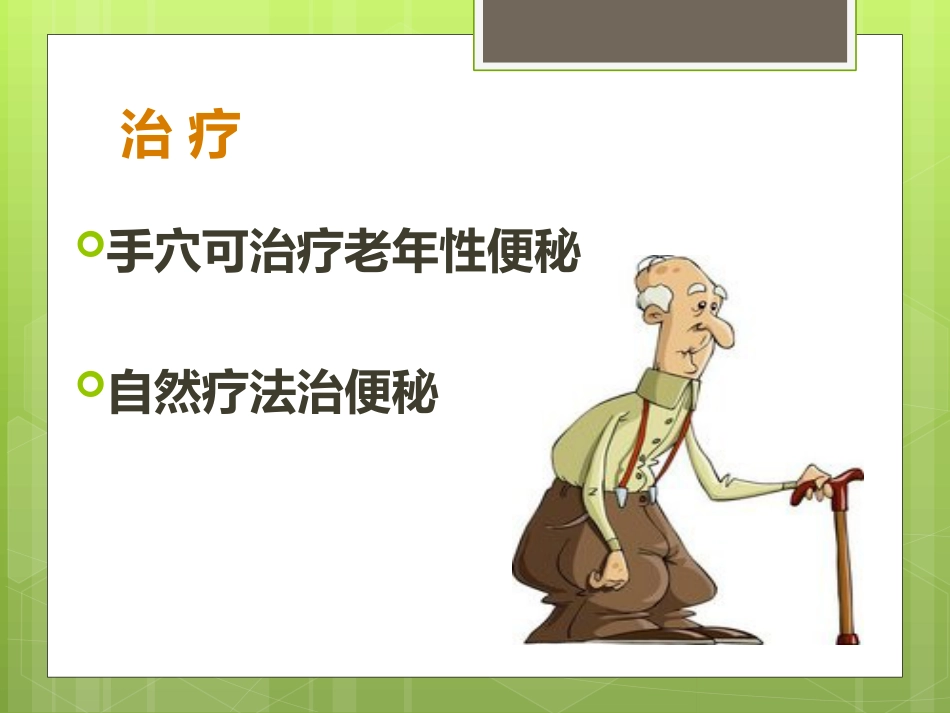 治 疗

手穴可治疗老年性便秘

自然疗法治便秘